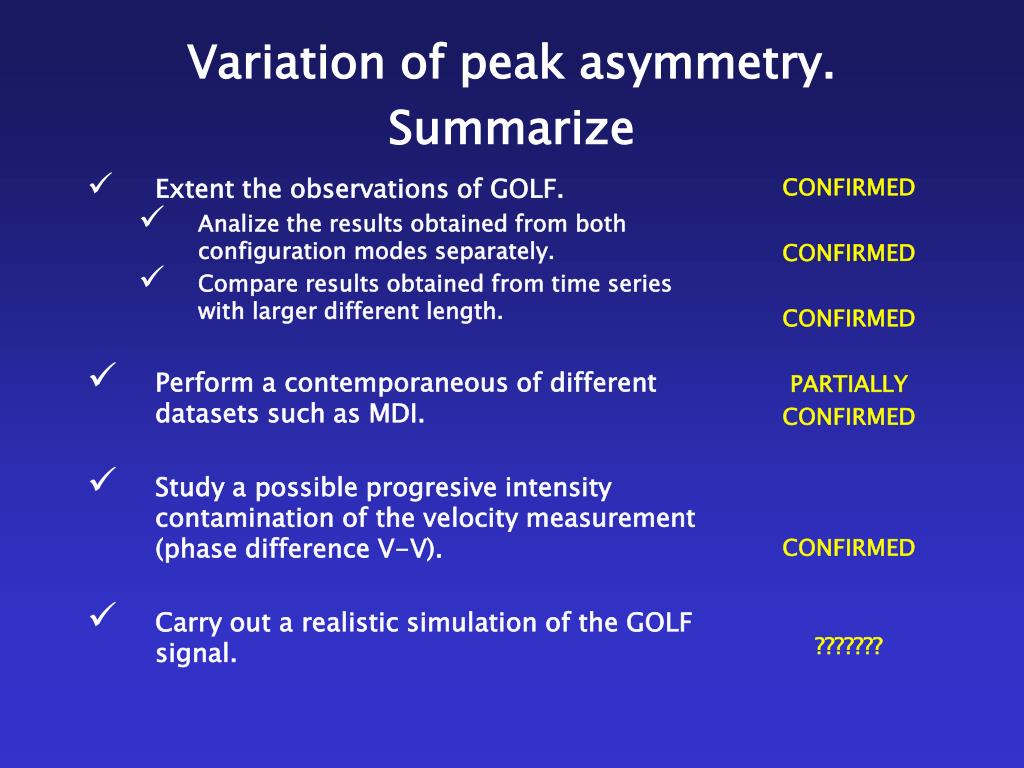 Variation of peak asymmetry. Summarize

✓ Extent the observations of GOLF.
✓ Analize the results obtained from both configuration modes separately.
✓ Compare results obtained from time series with larger different length.

✓ Perform a contemporaneous of different datasets such as MDI.

✓ Study a possible progresive intensity contamination of the velocity measurement (phase difference V-V).

✓ Carry out a realistic simulation of the GOLF signal.

CONFIRMED

CONFIRMED

CONFIRMED

PARTIALLY CONFIRMED

CONFIRMED

???????